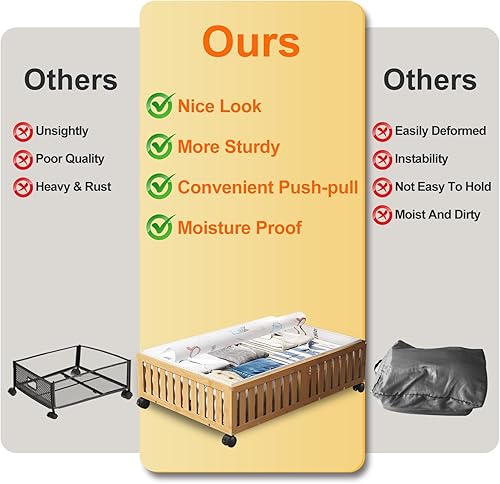 Others

Unsightly
Poor Quality
Heavy & Rust

Ours

Nice Look
More Sturdy
Convenient Push-pull
Moisture Proof

Others

Easily Deformed
Instability
Not Easy To Hold
Moist And Dirty